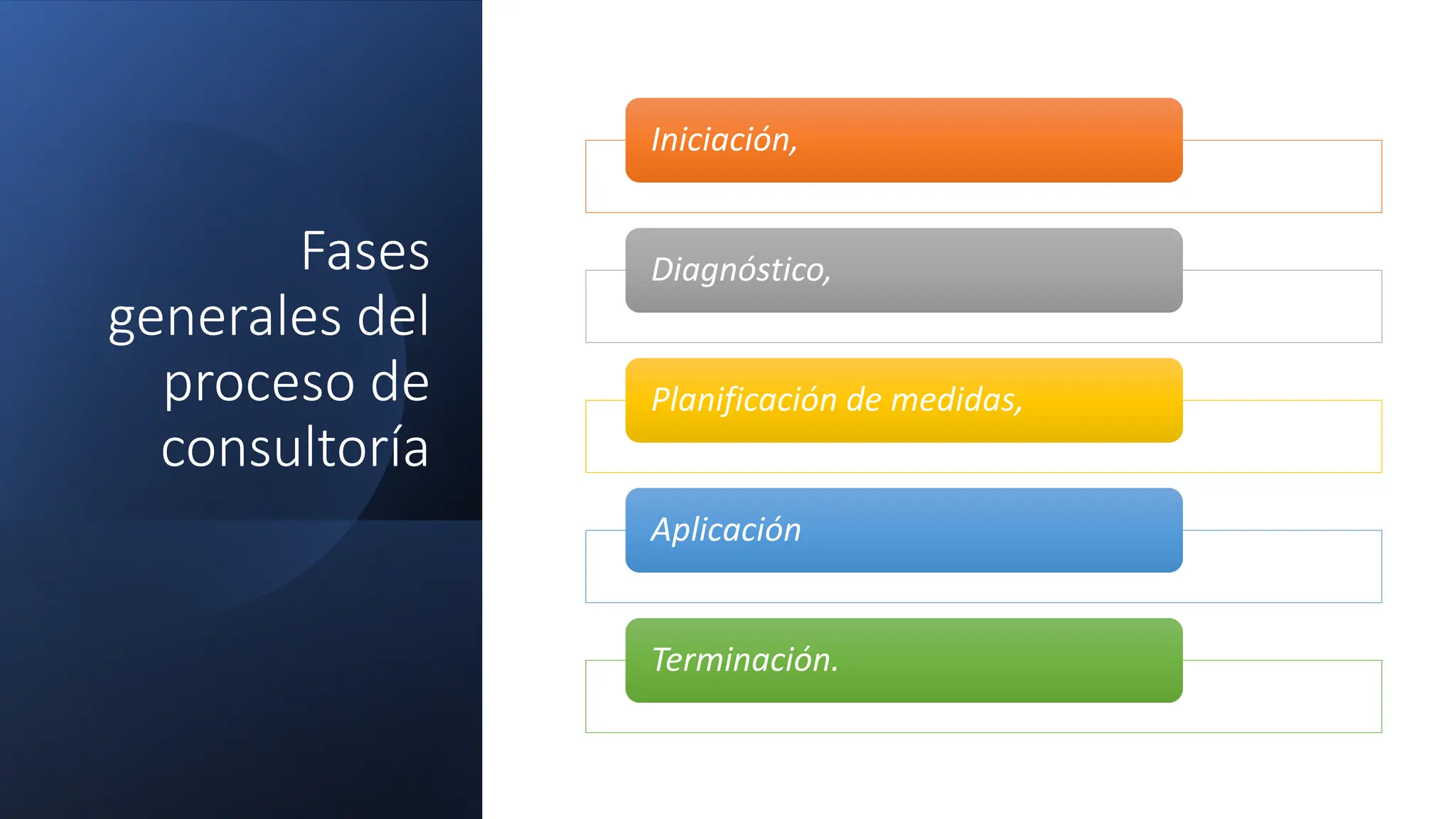 Fases generales del proceso de consultoría

Iniciación,

Diagnóstico,

Planificación de medidas,

Aplicación

Terminación.